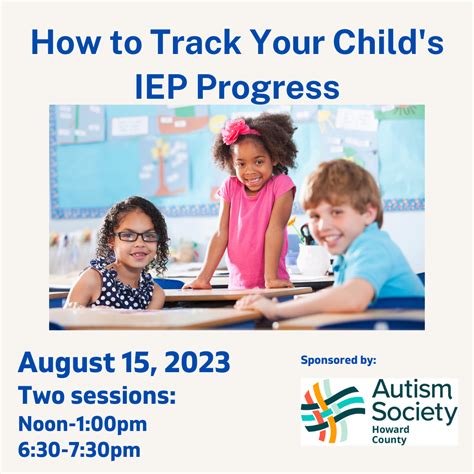 How to Track Your Child's IEP Progress

August 15, 2023
Two sessions:
Noon-1:00pm
6:30-7:30pm

Sponsored by:

Autism Society
Howard County